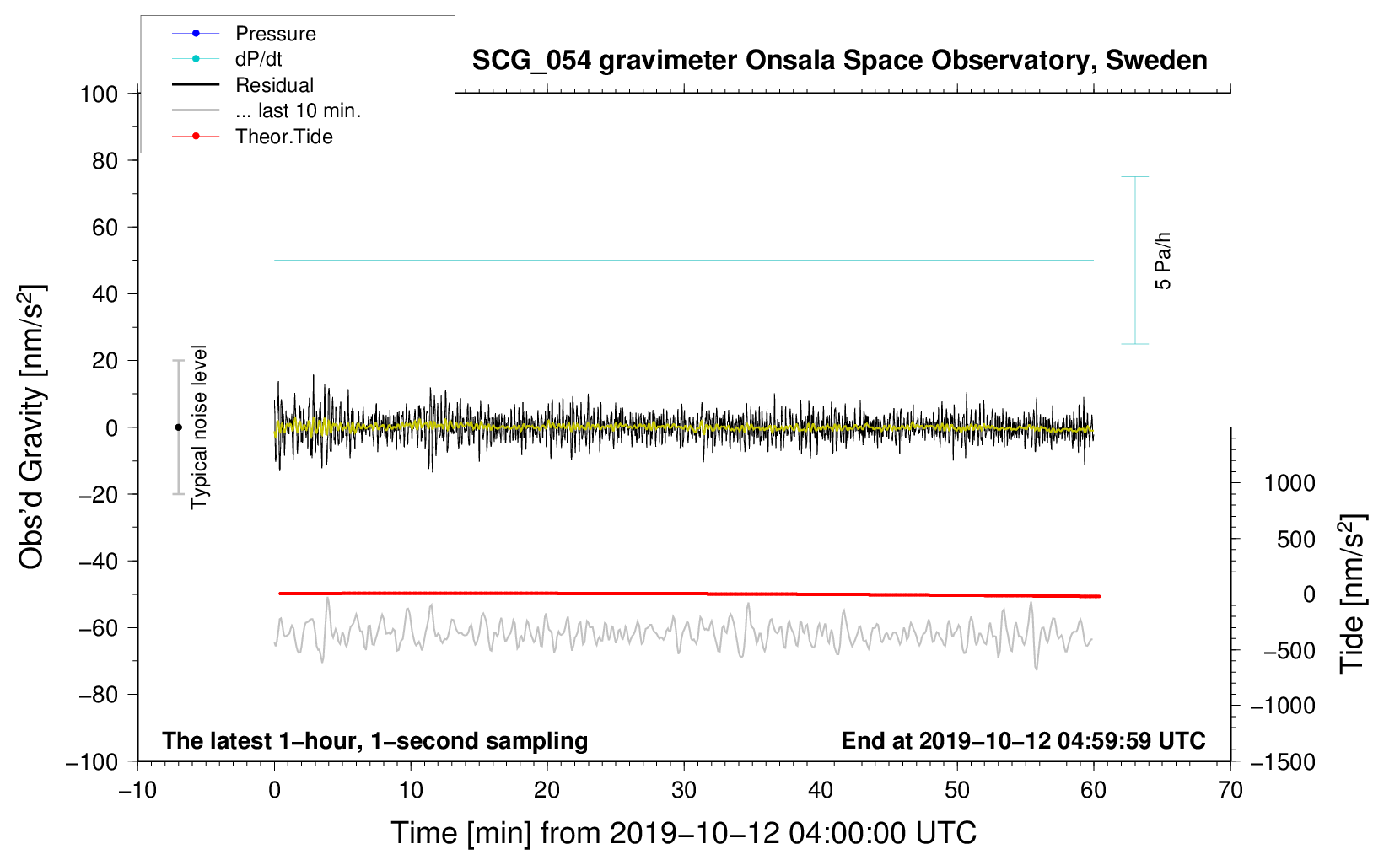 Pressure
dP/dt
Residual
... last 10 min.
Theor.Tide

SCG_054 gravimeter Onsala Space Observatory, Sweden

100
80
60
40
20
0
−20
−40
−60
−80
−100

Obs'd Gravity [nm/s$^2$]

Typical noise level

5 Pa/h

1000
500
0
−500
−1000
−1500

Tide [nm/s$^2$]

The latest 1−hour, 1−second sampling

End at 2019−10−12 04:59:59 UTC

−10
0
10
20
30
40
50
60
70

Time [min] from 2019−10−12 04:00:00 UTC